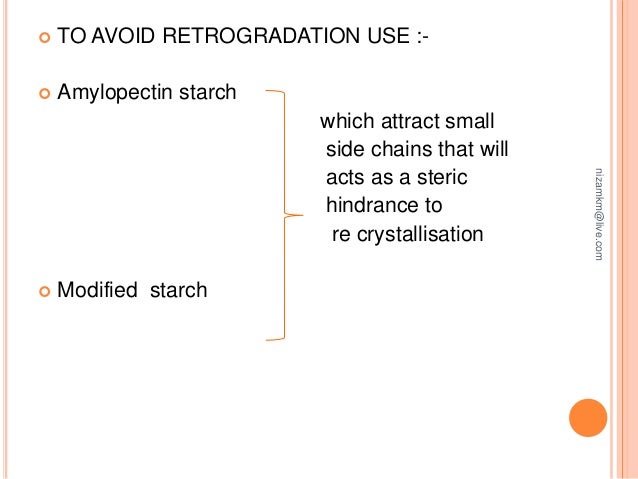 TO AVOID RETROGRADATION USE :-

Amylopectin starch

which attract small side chains that will acts as a steric hindrance to re crystallisation

Modified starch

nizamkm@live.com